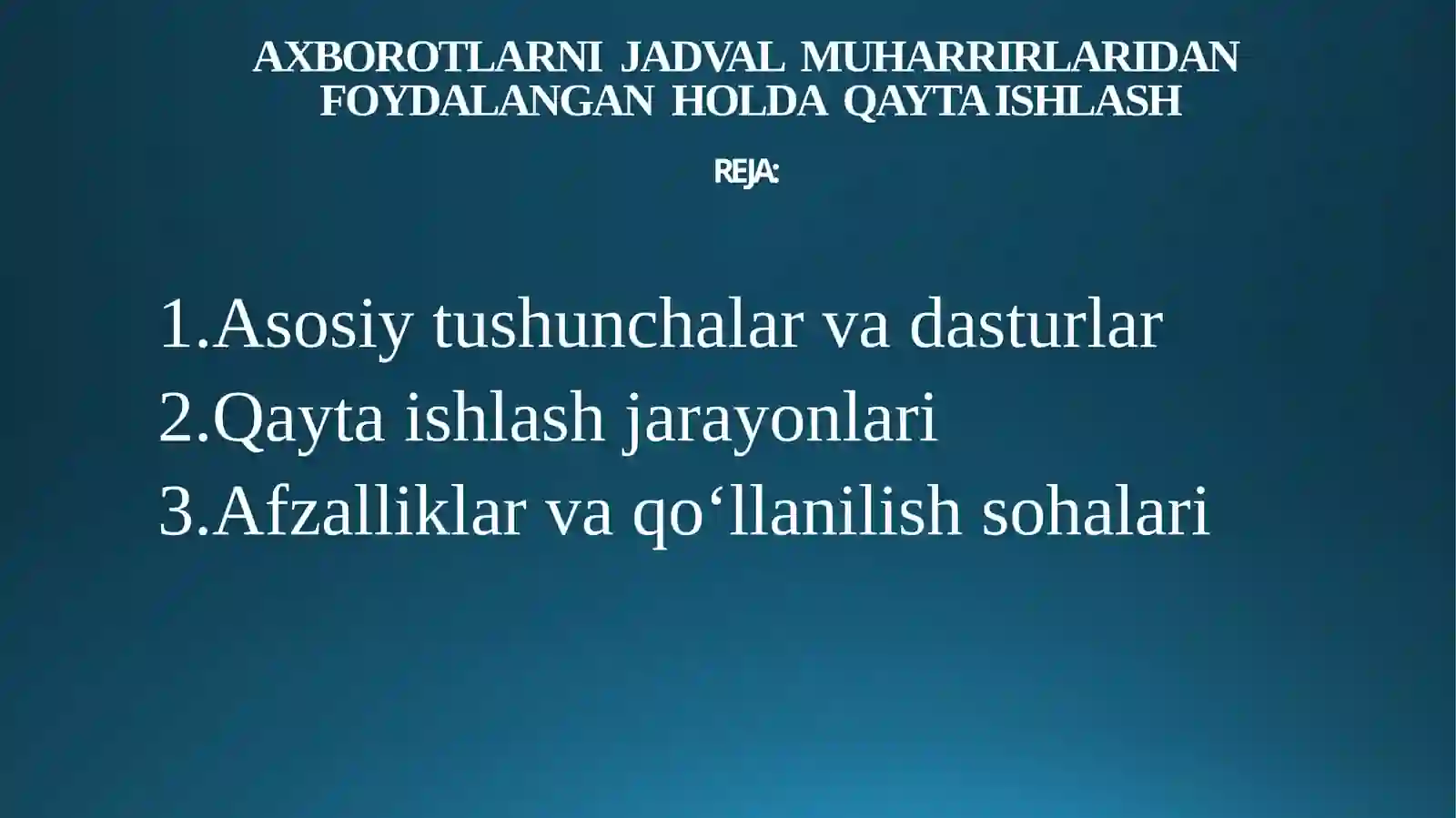 AXBOROTLARNI JADVAL MUHARRIRLARIDAN FOYDALANGAN HOLDA QAYTA ISHLASH

REJA:

1.Asosiy tushunchalar va dasturlar
2.Qayta ishlash jarayonlari
3.Afzalliklar va qo‘llanilish sohalari